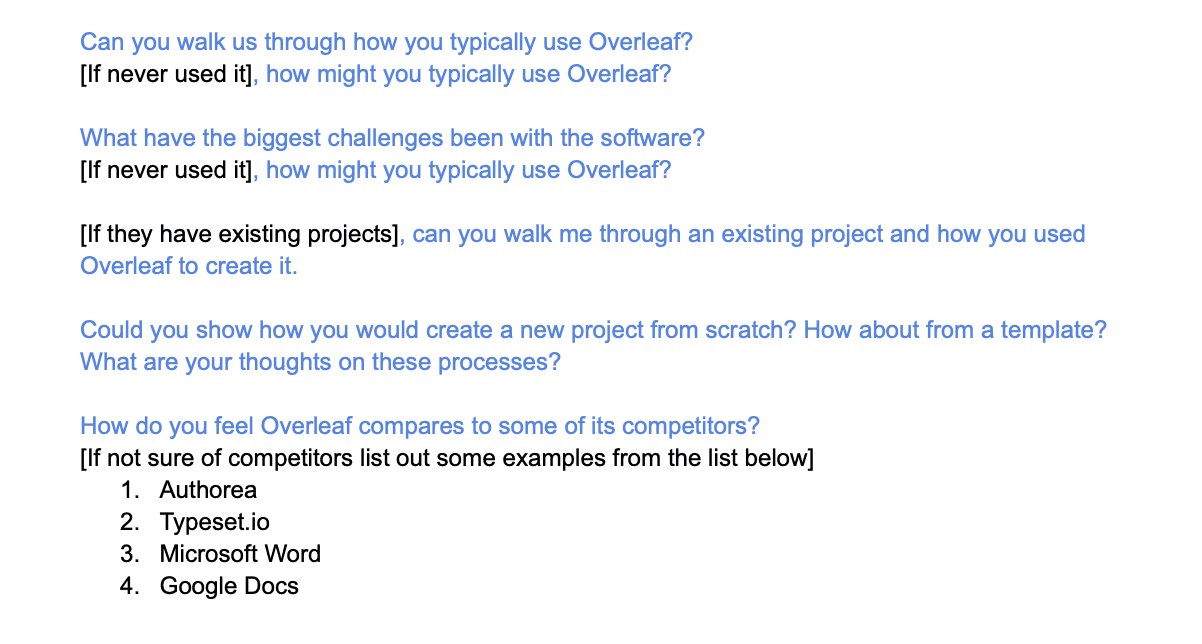 Can you walk us through how you typically use Overleaf?
[If never used it], how might you typically use Overleaf?

What have the biggest challenges been with the software?
[If never used it], how might you typically use Overleaf?

[If they have existing projects], can you walk me through an existing project and how you used Overleaf to create it.

Could you show how you would create a new project from scratch? How about from a template? What are your thoughts on these processes?

How do you feel Overleaf compares to some of its competitors?
[If not sure of competitors list out some examples from the list below]
1. Authorea
2. Typeset.io
3. Microsoft Word
4. Google Docs